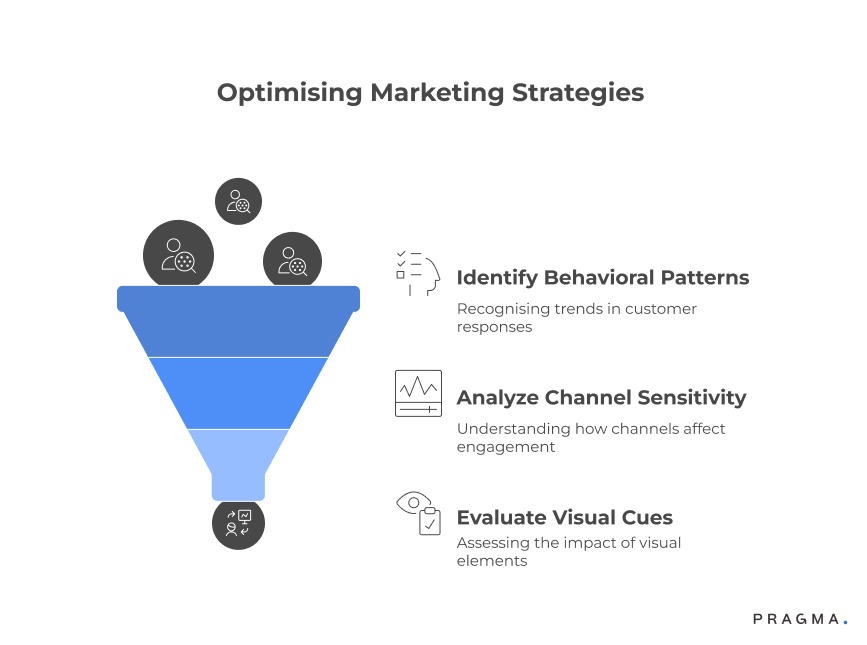 Optimising Marketing Strategies

Identify Behavioral Patterns

Recognising trends in customer responses

Analyze Channel Sensitivity

Understanding how channels affect engagement

Evaluate Visual Cues

Assessing the impact of visual elements

PRAGMA.